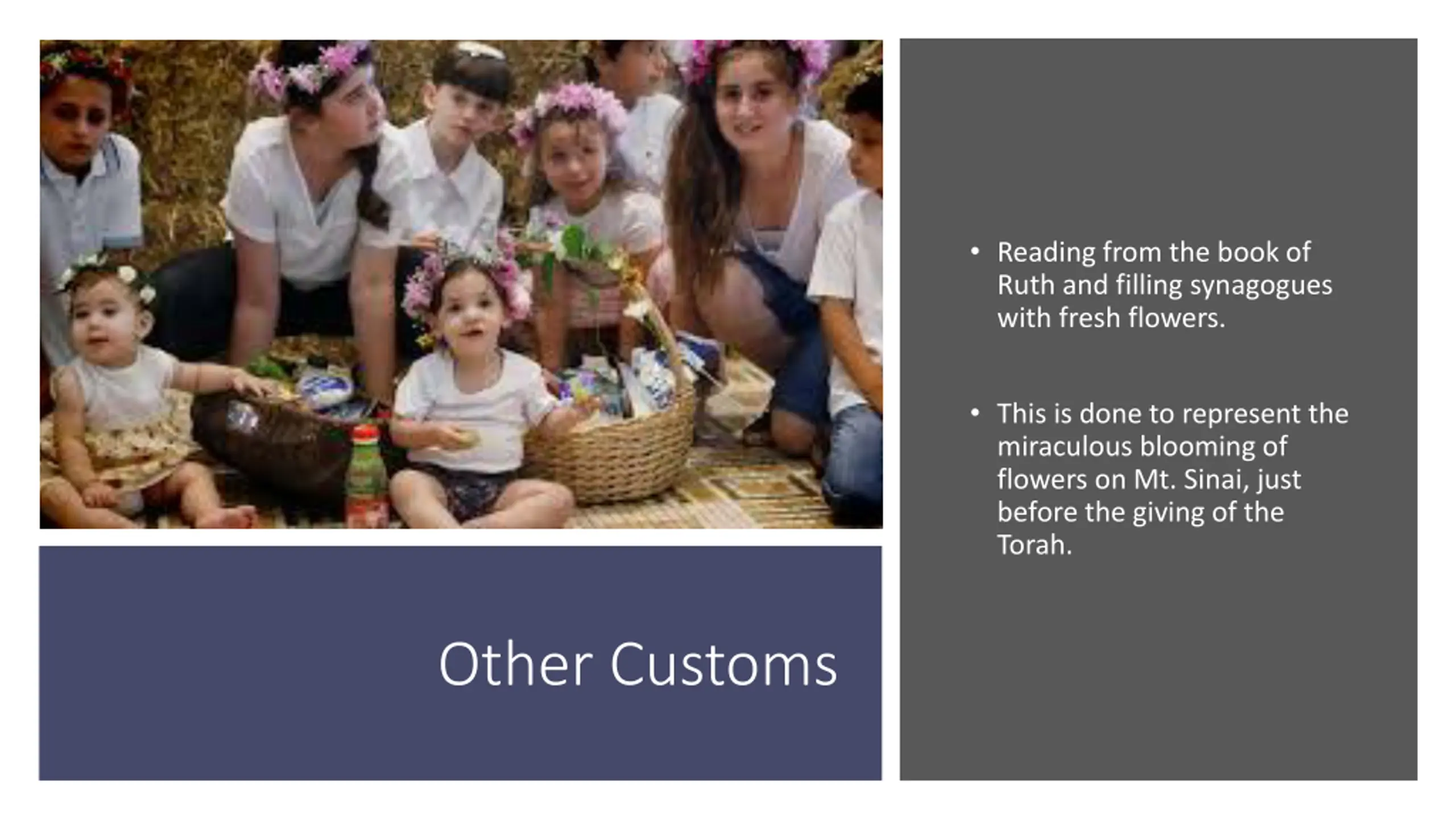 Other Customs

• Reading from the book of Ruth and filling synagogues with fresh flowers.

• This is done to represent the miraculous blooming of flowers on Mt. Sinai, just before the giving of the Torah.